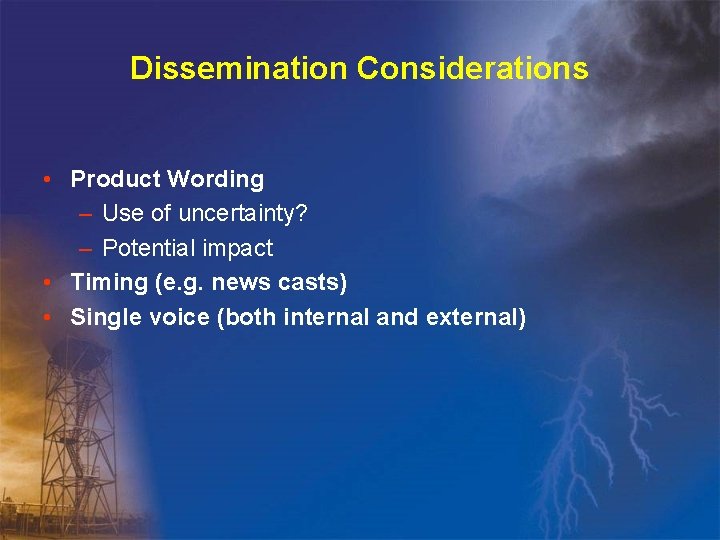 Dissemination Considerations

• Product Wording
– Use of uncertainty?
– Potential impact
• Timing (e.g. news casts)
• Single voice (both internal and external)